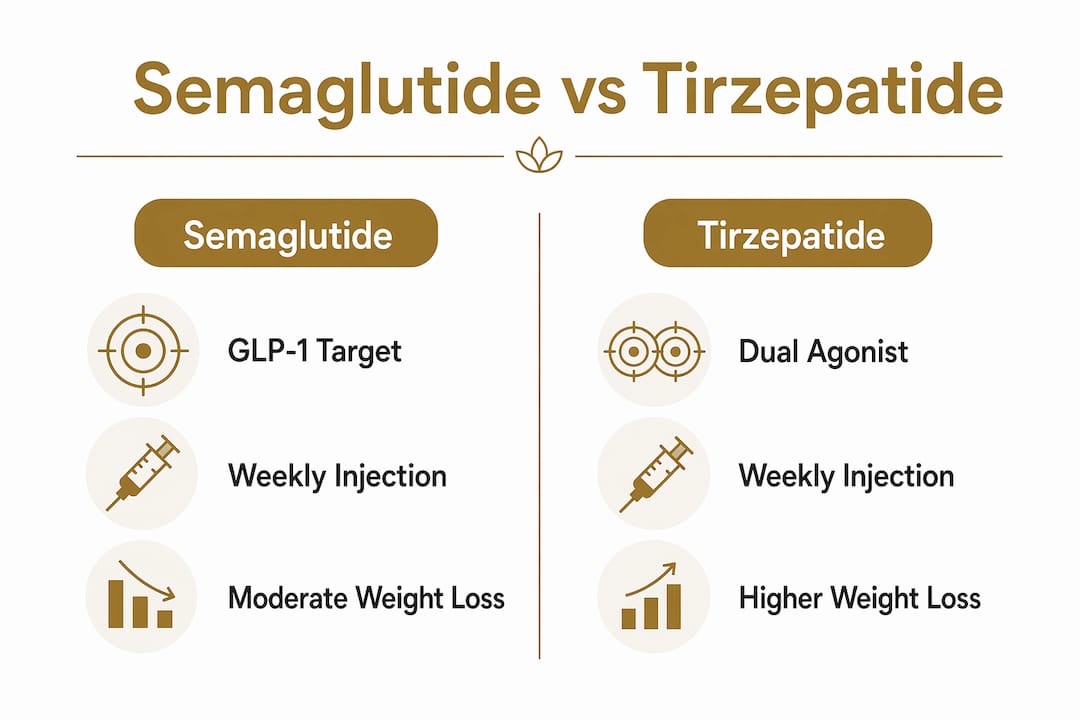 Semaglutide vs Tirzepatide

Semaglutide

GLP-1 Target

Weekly Injection

Moderate Weight Loss

Tirzepatide

Dual Agonist

Weekly Injection

Higher Weight Loss